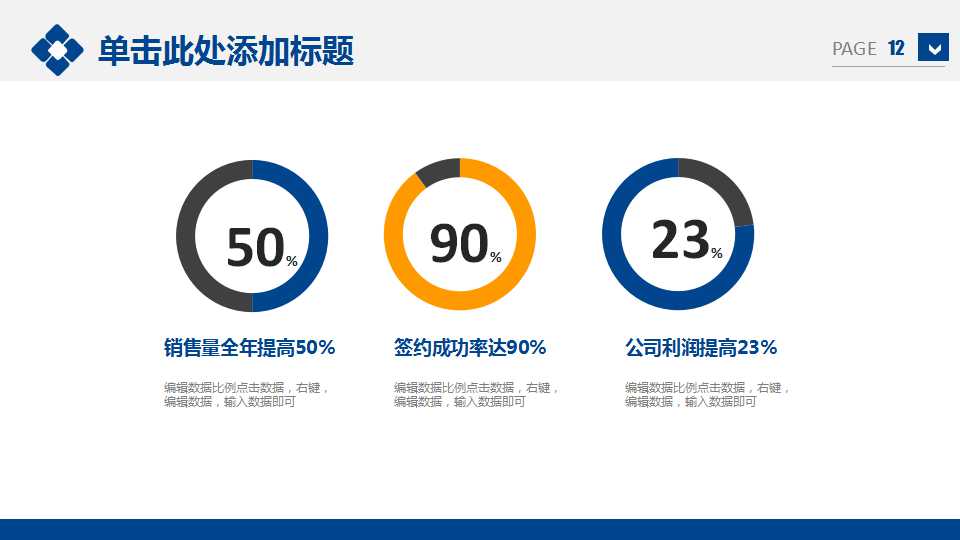 单击此处添加标题

PAGE 12

50%

销售量全年提高50%

编辑数据比例点击数据，右键，编辑数据，输入数据即可

90%

签约成功率达90%

编辑数据比例点击数据，右键，编辑数据，输入数据即可

23%

公司利润提高23%

编辑数据比例点击数据，右键，编辑数据，输入数据即可